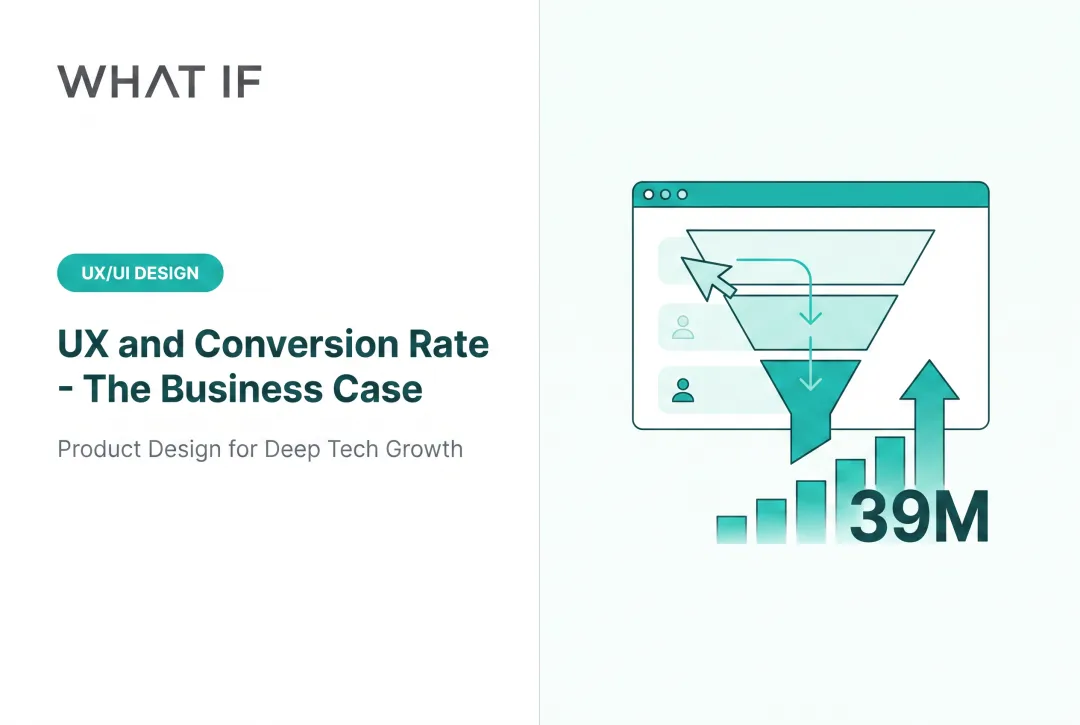 WHAT IF

UX/UI DESIGN

UX and Conversion Rate - The Business Case

Product Design for Deep Tech Growth

39M